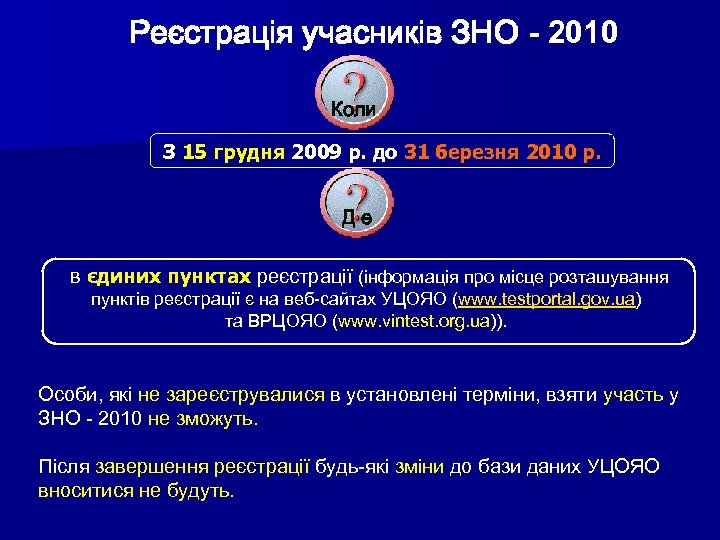 Реєстрація учасників ЗНО - 2010

?
Коли

З 15 грудня 2009 р. до 31 березня 2010 р.

?
Де

в єдиних пунктах реєстрації (інформація про місце розташування пунктів реєстрації є на веб-сайтах УЦОЯО (www.testportal.gov.ua) та ВРЦОЯО (www.vintest.org.ua)).

Особи, які не зареєструвалися в установлені терміни, взяти участь у ЗНО - 2010 не зможуть.

Після завершення реєстрації будь-які зміни до бази даних УЦОЯО вноситися не будуть.